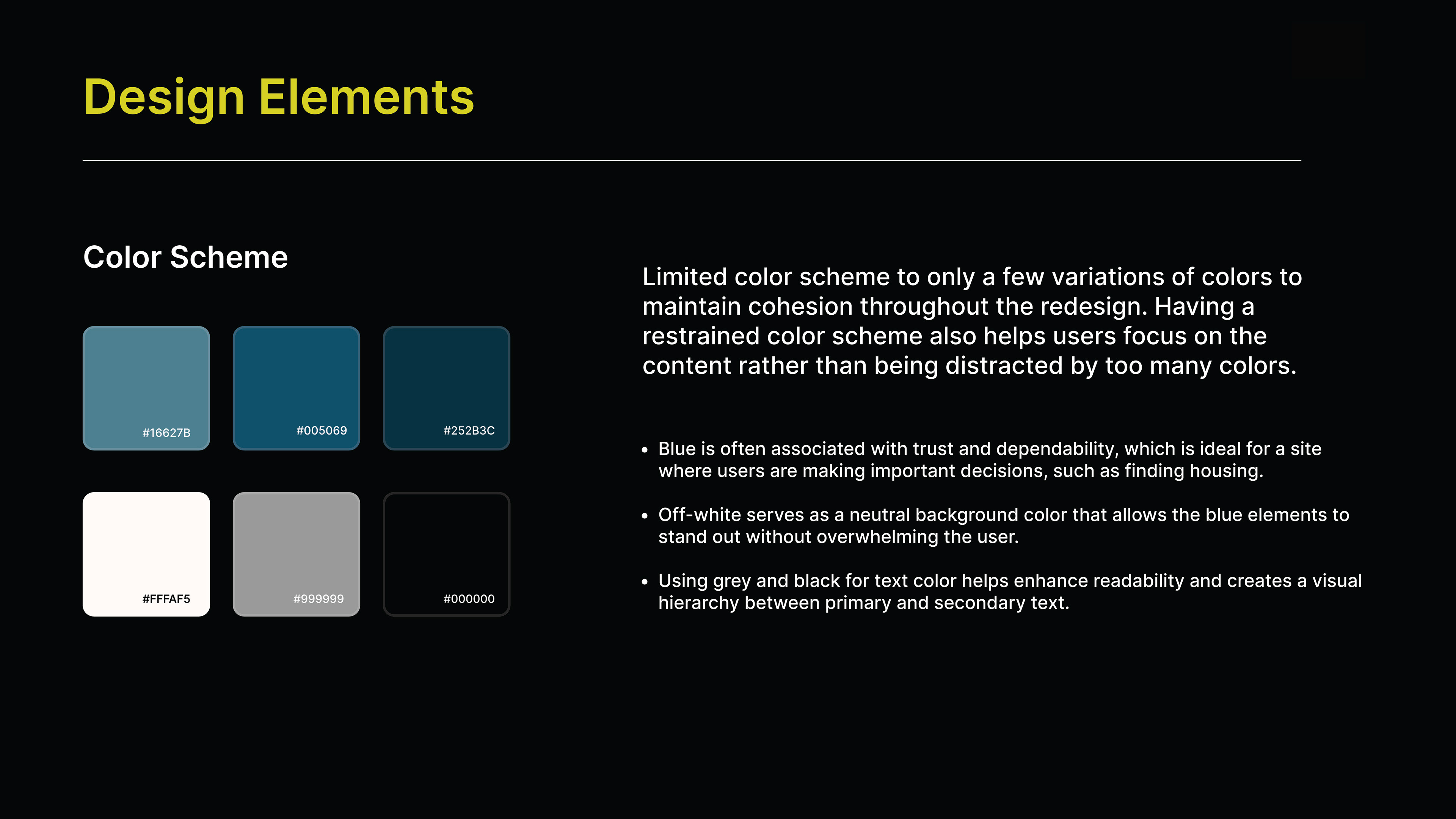 Design Elements

Color Scheme

#16627B

#005069

#252B3C

#FFFAF5

#999999

#000000

Limited color scheme to only a few variations of colors to maintain cohesion throughout the redesign. Having a restrained color scheme also helps users focus on the content rather than being distracted by too many colors.

• Blue is often associated with trust and dependability, which is ideal for a site where users are making important decisions, such as finding housing.

• Off-white serves as a neutral background color that allows the blue elements to stand out without overwhelming the user.

• Using grey and black for text color helps enhance readability and creates a visual hierarchy between primary and secondary text.